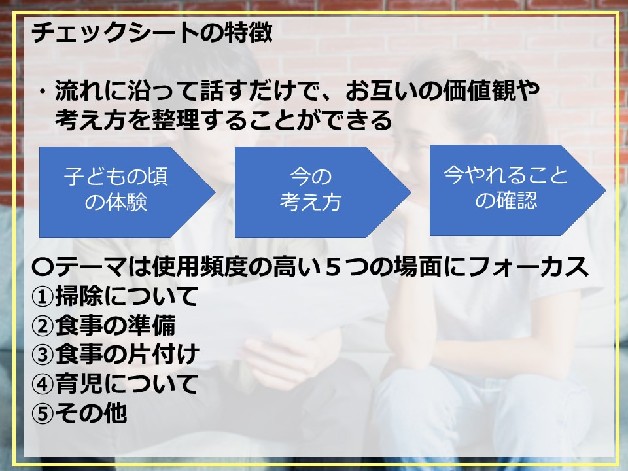 チェックシートの特徴

・流れに沿って話すだけで、お互いの価値観や考え方を整理することができる

子どもの頃の体験

今の考え方

今やれることの確認

〇テーマは使用頻度の高い５つの場面にフォーカス
①掃除について
②食事の準備
③食事の片付け
④育児について
⑤その他